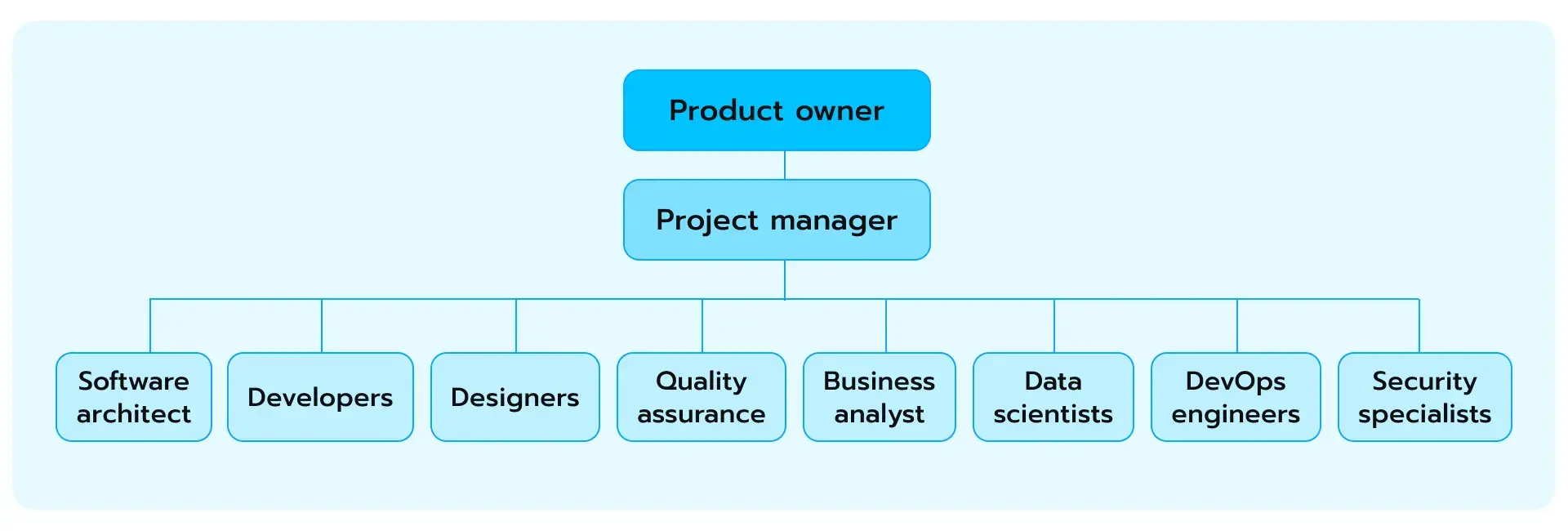 Product owner

Project manager

Software architect

Developers

Designers

Quality assurance

Business analyst

Data scientists

DevOps engineers

Security specialists